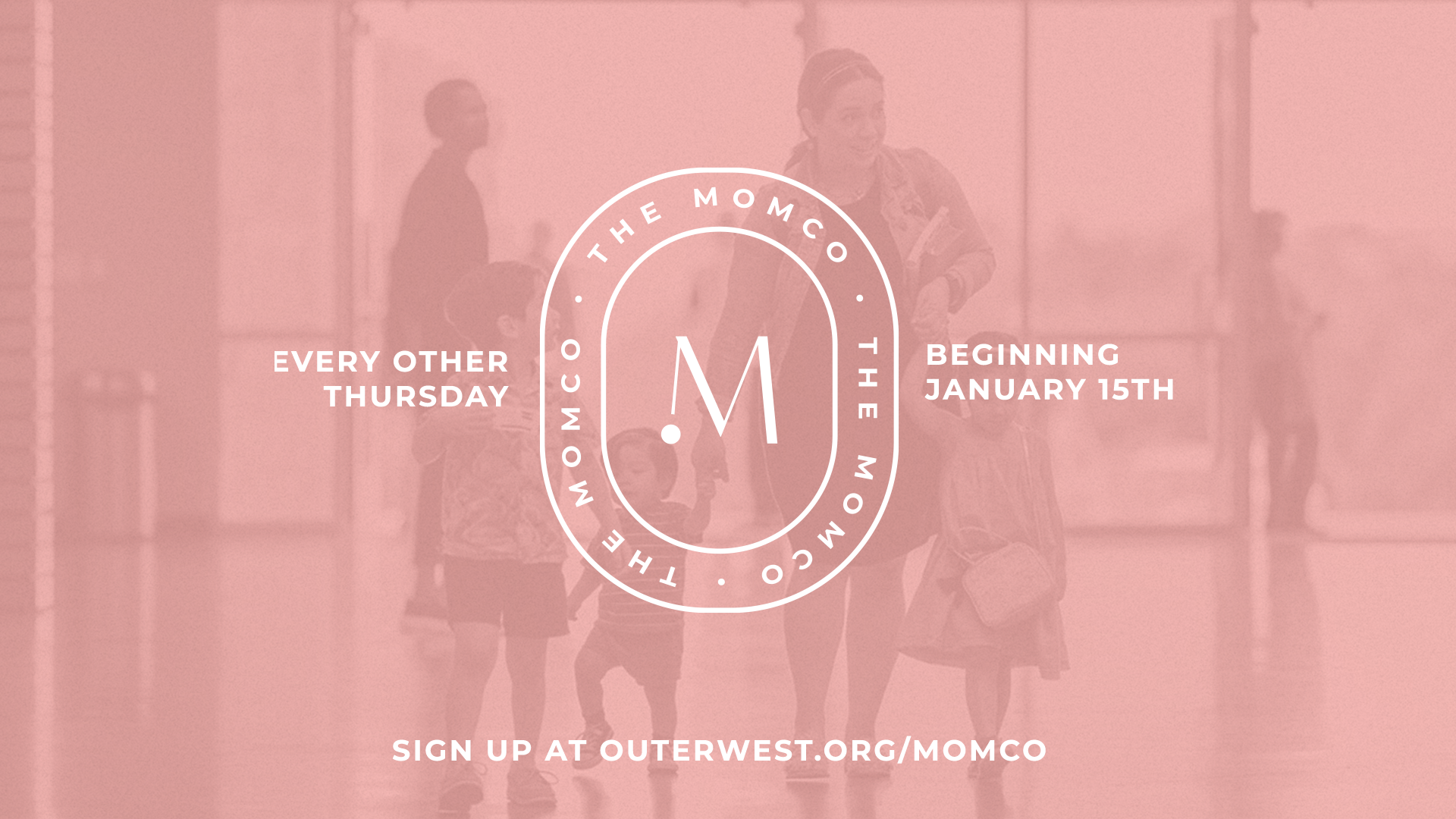 EVERY OTHER THURSDAY

THE MOMCO · THE MOMCO · THE MOMCO ·

M

BEGINNING JANUARY 15TH

SIGN UP AT OUTERWEST.ORG/MOMCO